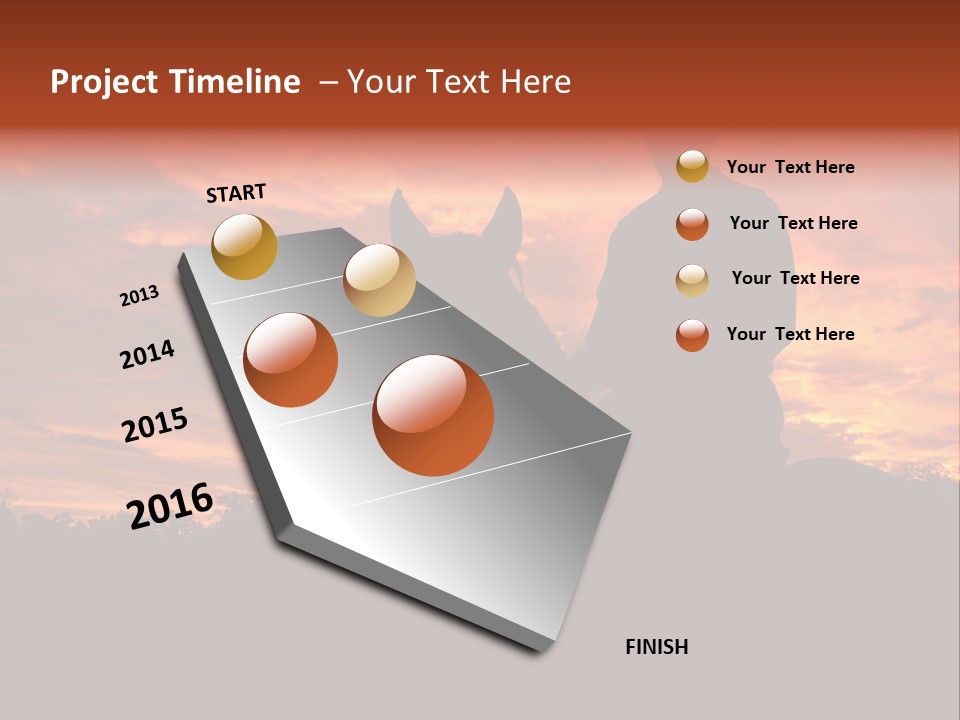 Project Timeline – Your Text Here

START

2013

2014

2015

2016

FINISH

Your Text Here

Your Text Here

Your Text Here

Your Text Here